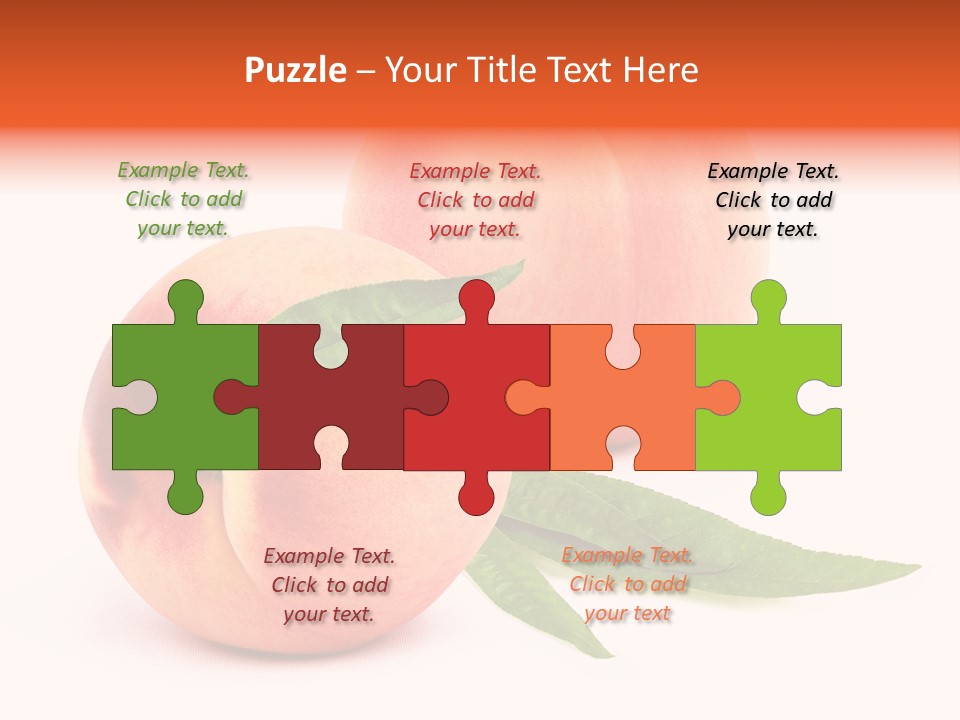 Puzzle – Your Title Text Here

Example Text. Click to add your text.

Example Text. Click to add your text.

Example Text. Click to add your text.

Example Text. Click to add your text.

Example Text. Click to add your text